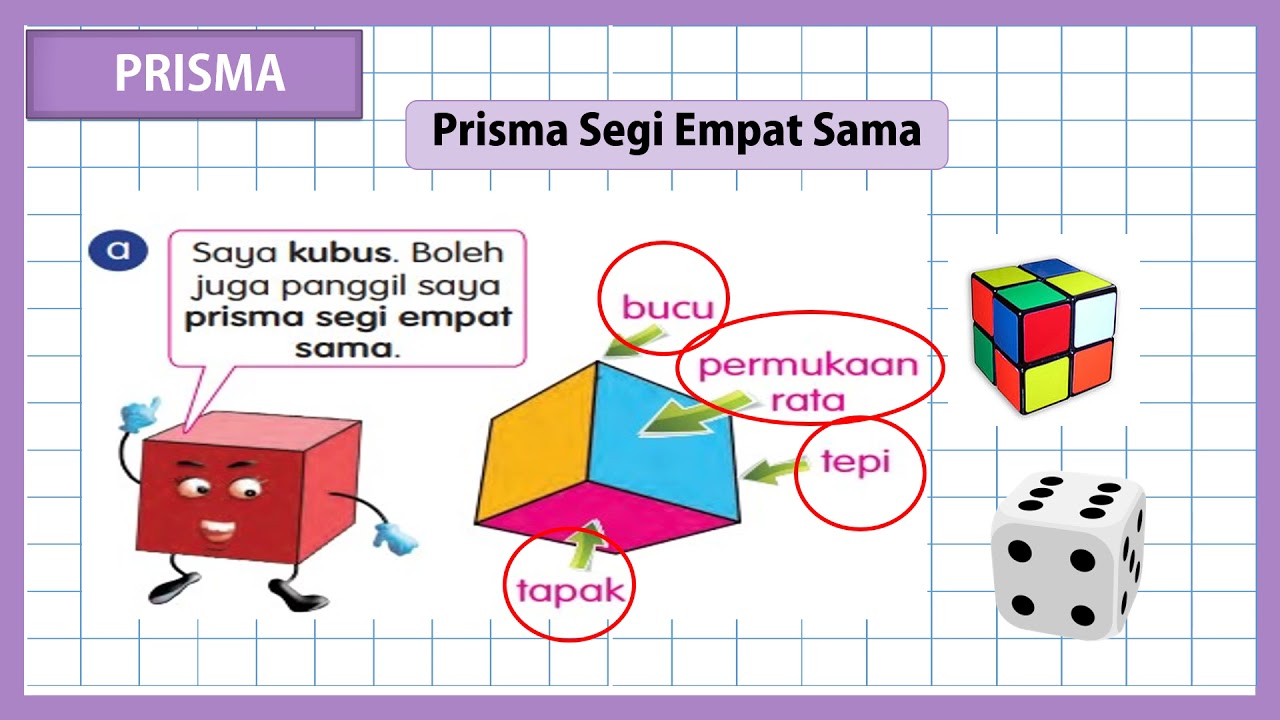 PRISMA

Prisma Segi Empat Sama

a

Saya kubus. Boleh juga panggil saya prisma segi empat sama.

bucu

permukaan rata

tepi

tapak